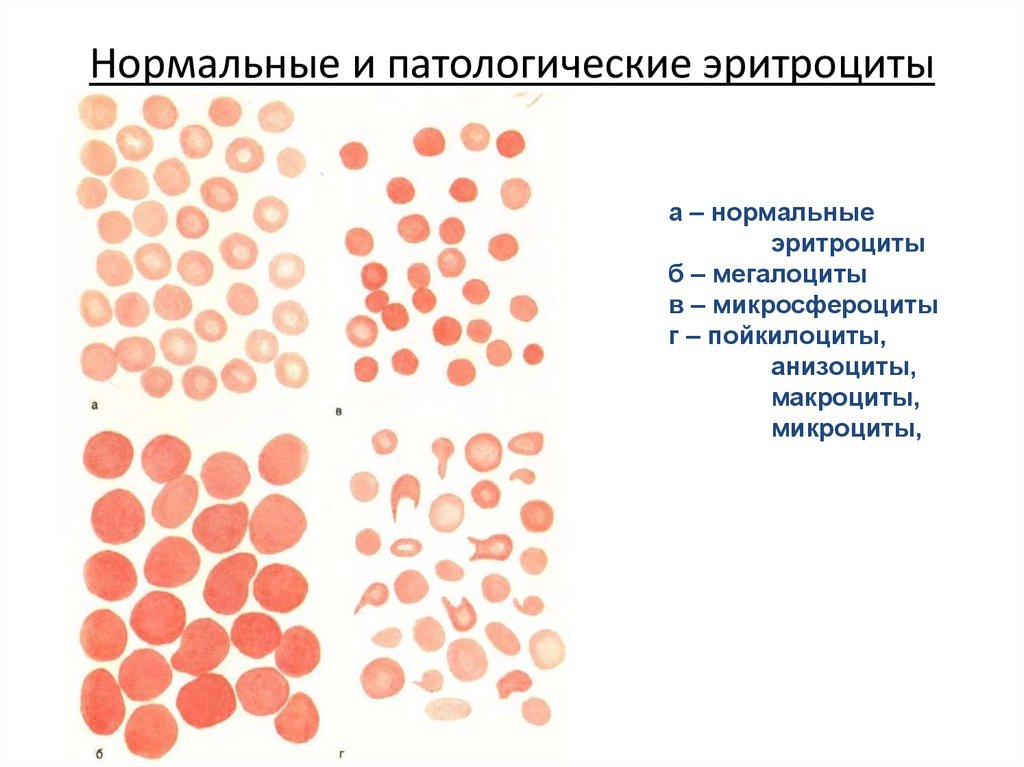 Нормальные и патологические эритроциты

а

в

б

г

а – нормальные эритроциты
б – мегалоциты
в – микросфероциты
г – пойкилоциты, анизоциты, макроциты, микроциты,